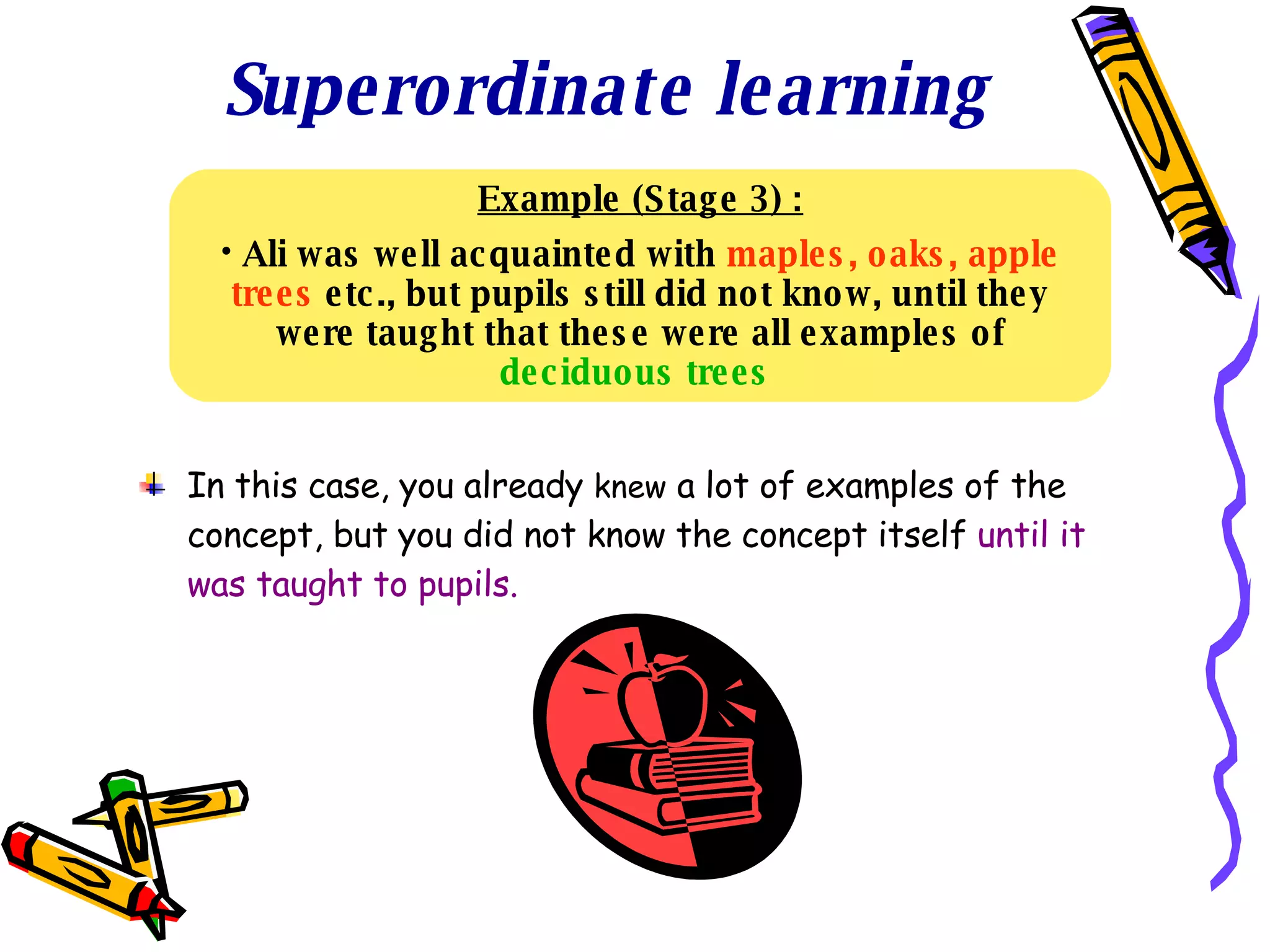 Superordinate learning

Example (Stage 3) :

• Ali was well acquainted with maples, oaks, apple trees etc., but pupils still did not know, until they were taught that these were all examples of deciduous trees

In this case, you already knew a lot of examples of the concept, but you did not know the concept itself until it was taught to pupils.